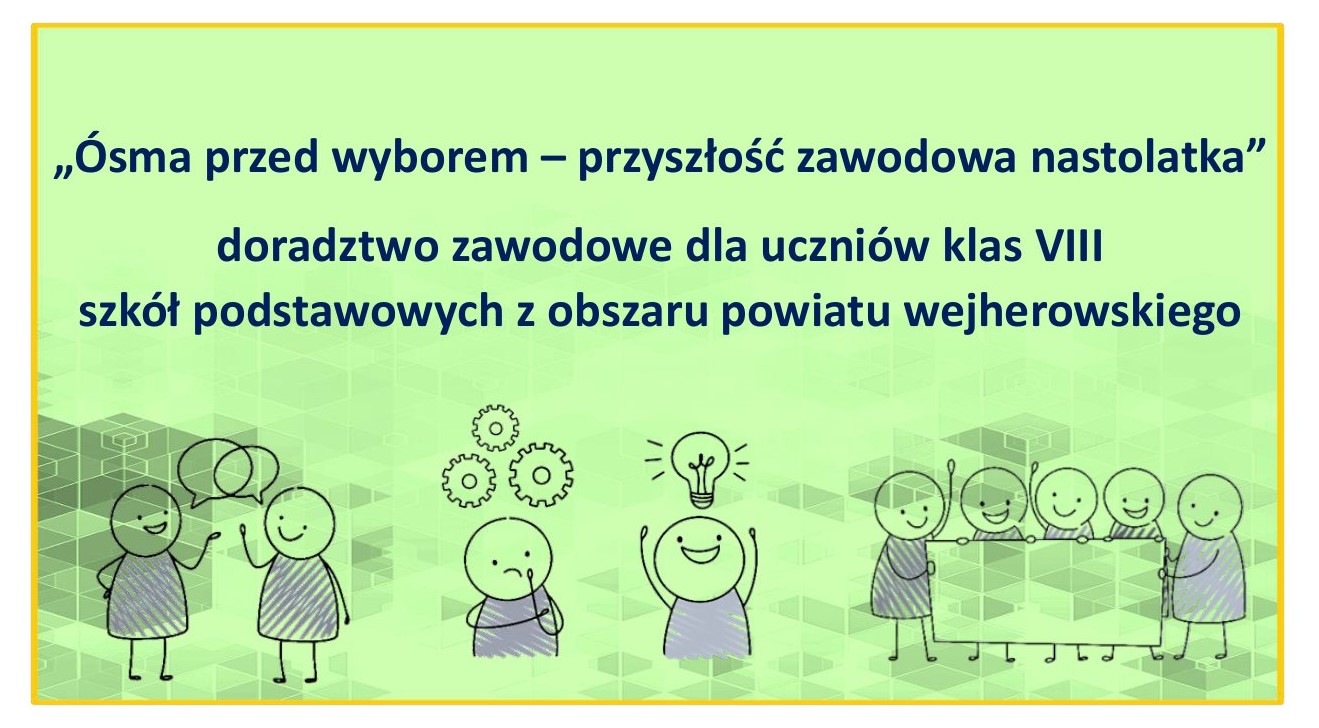 „Ósma przed wyborem – przyszłość zawodowa nastolatka”

doradztwo zawodowe dla uczniów klas VIII szkół podstawowych z obszaru powiatu wejherowskiego